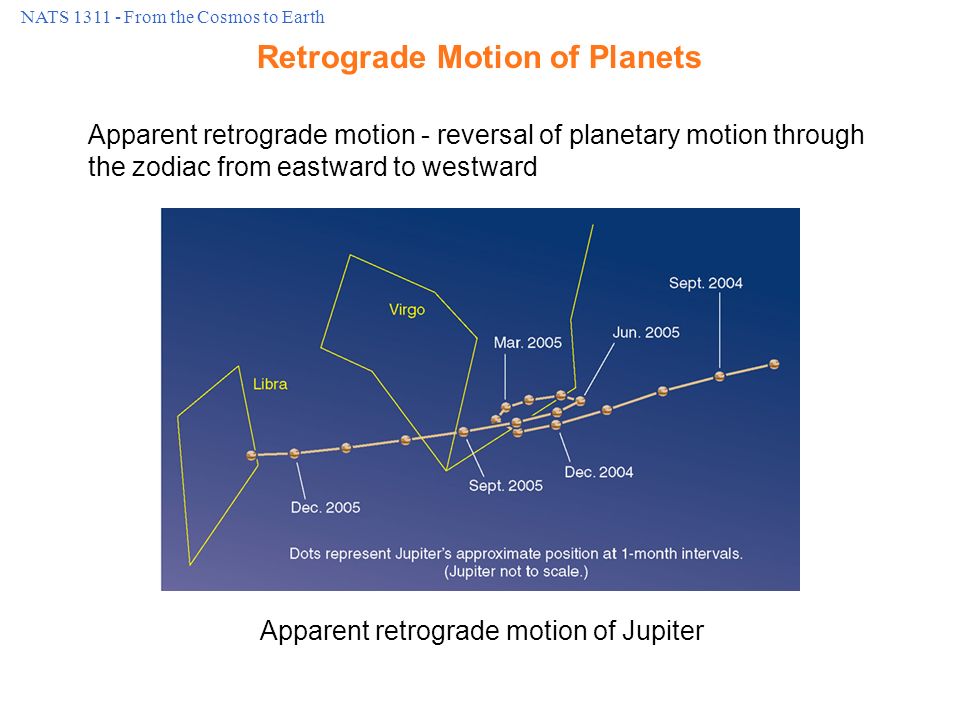 NATS 1311 - From the Cosmos to Earth

Retrograde Motion of Planets

Apparent retrograde motion - reversal of planetary motion through the zodiac from eastward to westward

Virgo

Libra

Sept. 2004

Jun. 2005

Mar. 2005

Dec. 2004

Sept. 2005

Dec. 2005

Dots represent Jupiter's approximate position at 1-month intervals. (Jupiter not to scale.)

Apparent retrograde motion of Jupiter